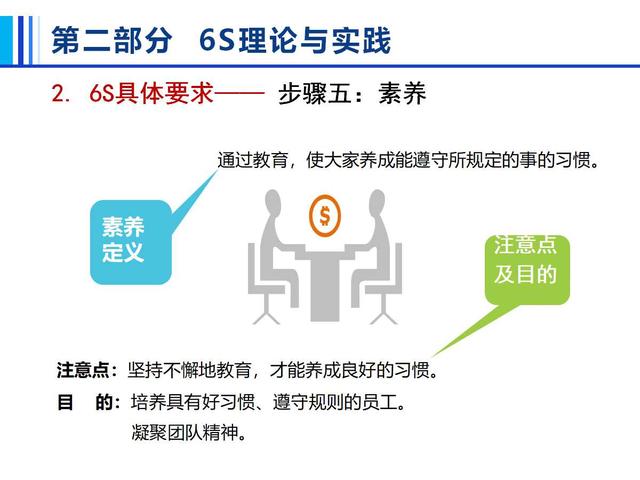 第二部分　6S理论与实践

2. 6S具体要求—— 步骤五：素养

通过教育，使大家养成能遵守所规定的事的习惯。

素养定义

$

注意点及目的

注意点：坚持不懈地教育，才能养成良好的习惯。

目　的：培养具有好习惯、遵守规则的员工。
凝聚团队精神。